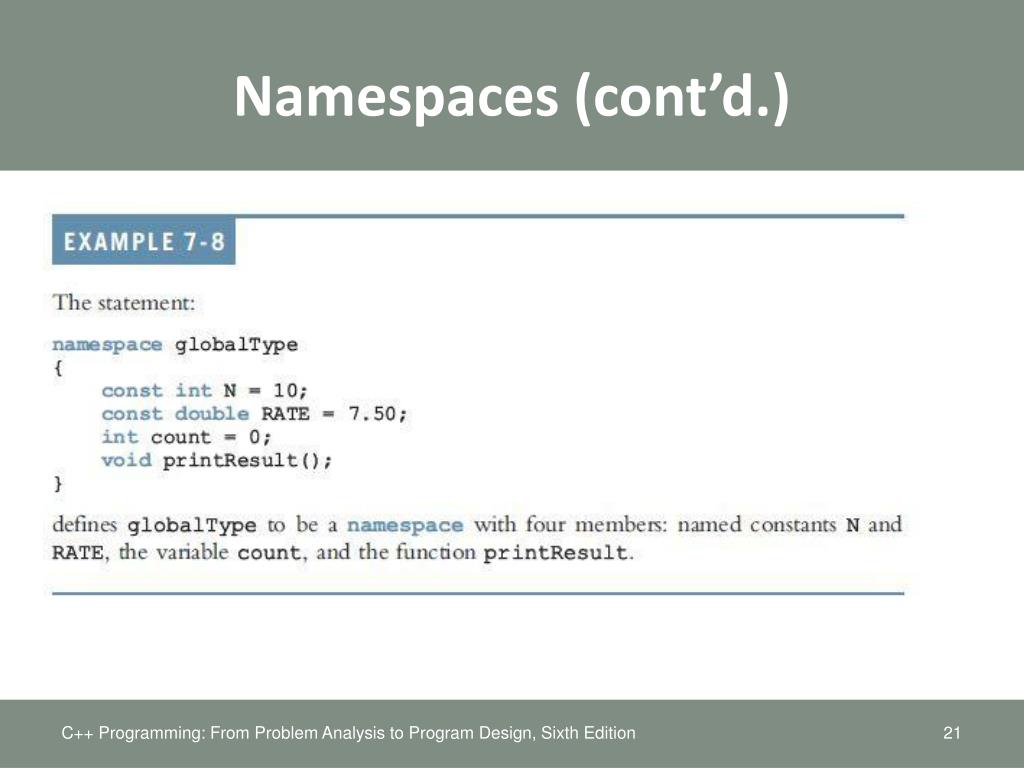 Namespaces (cont'd.)

EXAMPLE 7-8

The statement:

namespace globalType
{
    const int N = 10;
    const double RATE = 7.50;
    int count = 0;
    void printResult();
}

defines globalType to be a namespace with four members: named constants N and RATE, the variable count, and the function printResult.

C++ Programming: From Problem Analysis to Program Design, Sixth Edition

21